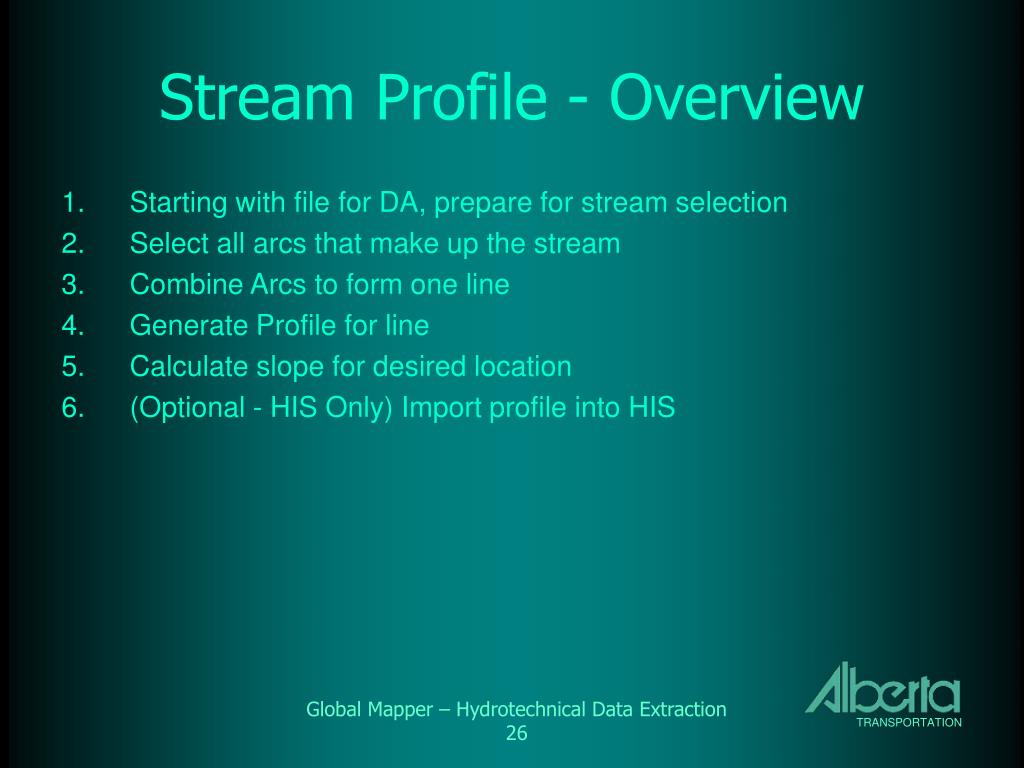 Stream Profile - Overview

1. Starting with file for DA, prepare for stream selection
2. Select all arcs that make up the stream
3. Combine Arcs to form one line
4. Generate Profile for line
5. Calculate slope for desired location
6. (Optional - HIS Only) Import profile into HIS

Global Mapper – Hydrotechnical Data Extraction
26

Alberta
TRANSPORTATION